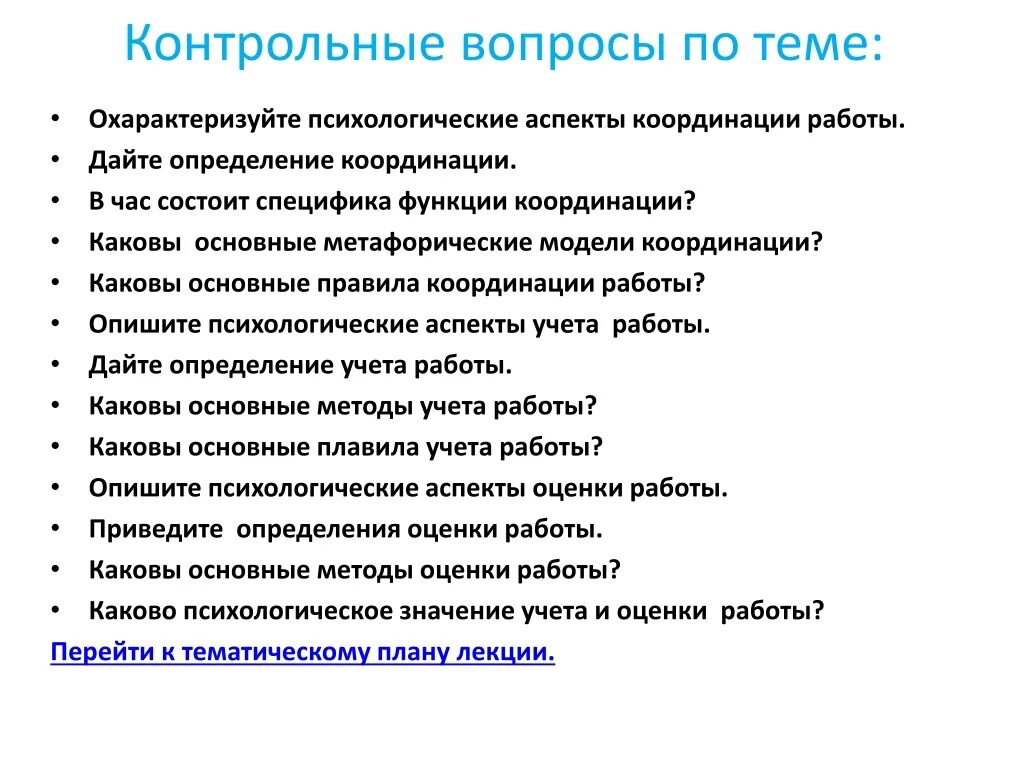 Контрольные вопросы по теме:

• Охарактеризуйте психологические аспекты координации работы.
• Дайте определение координации.
• В час состоит специфика функции координации?
• Каковы основные метафорические модели координации?
• Каковы основные правила координации работы?
• Опишите психологические аспекты учета работы.
• Дайте определение учета работы.
• Каковы основные методы учета работы?
• Каковы основные плавила учета работы?
• Опишите психологические аспекты оценки работы.
• Приведите определения оценки работы.
• Каковы основные методы оценки работы?
• Каково психологическое значение учета и оценки работы?

Перейти к тематическому плану лекции.